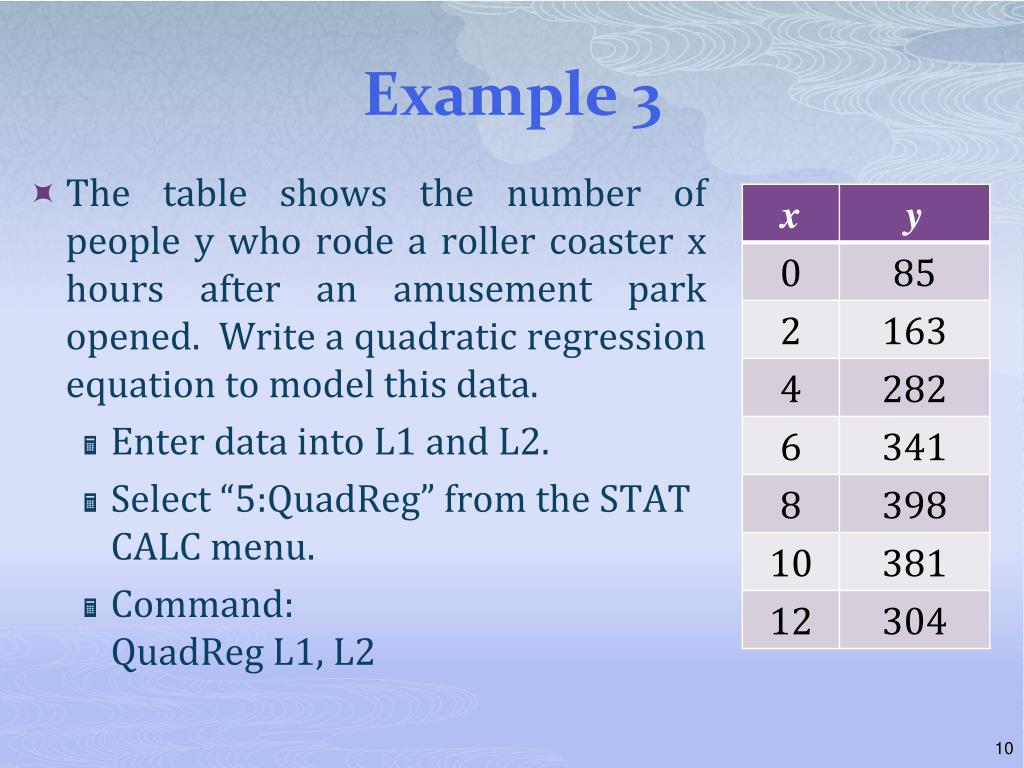 Example 3

The table shows the number of people y who rode a roller coaster x hours after an amusement park opened. Write a quadratic regression equation to model this data.

Enter data into L1 and L2.

Select “5:QuadReg” from the STAT CALC menu.

Command:
QuadReg L1, L2

| $x$ | $y$ |
|---|---|
| 0 | 85 |
| 2 | 163 |
| 4 | 282 |
| 6 | 341 |
| 8 | 398 |
| 10 | 381 |
| 12 | 304 |

10